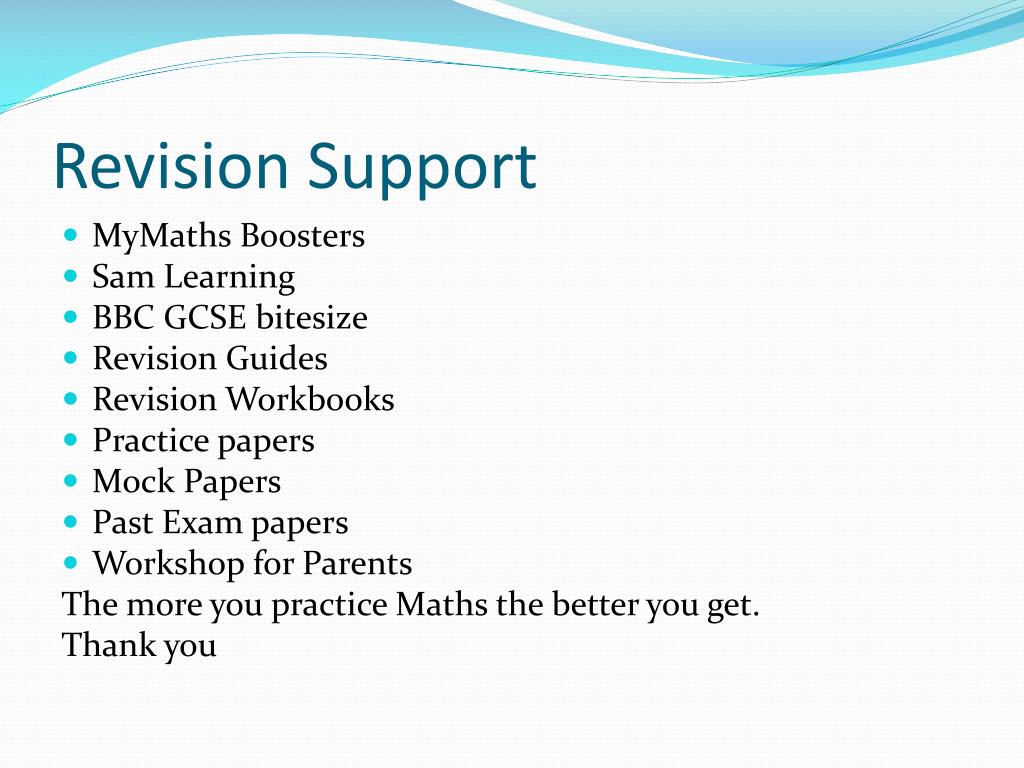 Revision Support

- MyMaths Boosters
- Sam Learning
- BBC GCSE bitesize
- Revision Guides
- Revision Workbooks
- Practice papers
- Mock Papers
- Past Exam papers
- Workshop for Parents

The more you practice Maths the better you get.
Thank you